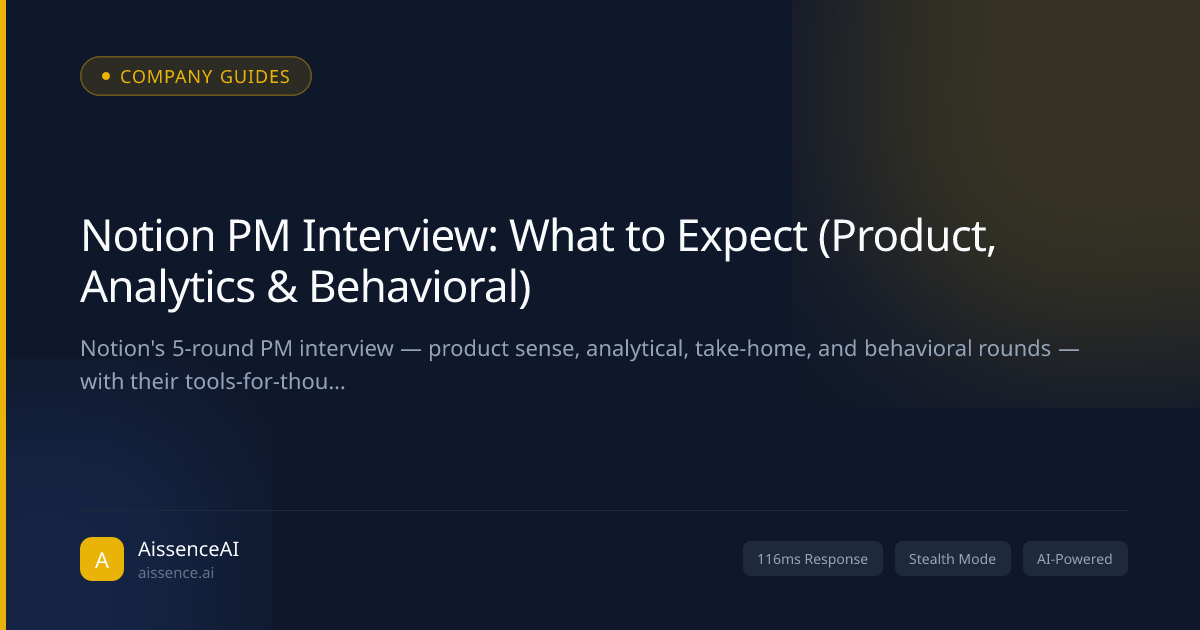 COMPANY GUIDES

Notion PM Interview: What to Expect (Product, Analytics & Behavioral)

Notion's 5-round PM interview — product sense, analytical, take-home, and behavioral rounds — with their tools-for-thou...

A

AissenceAI
aissence.ai

116ms Response

Stealth Mode

AI-Powered